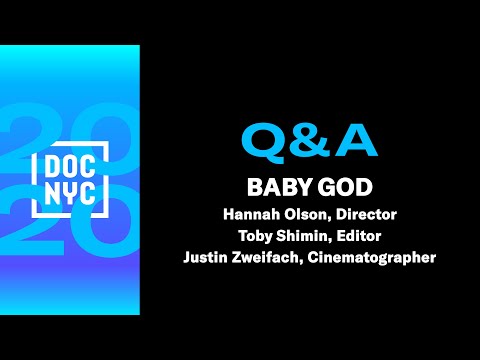 2020
DOC NYC

Q&A
BABY GOD
Hannah Olson, Director
Toby Shimin, Editor
Justin Zweifach, Cinematographer